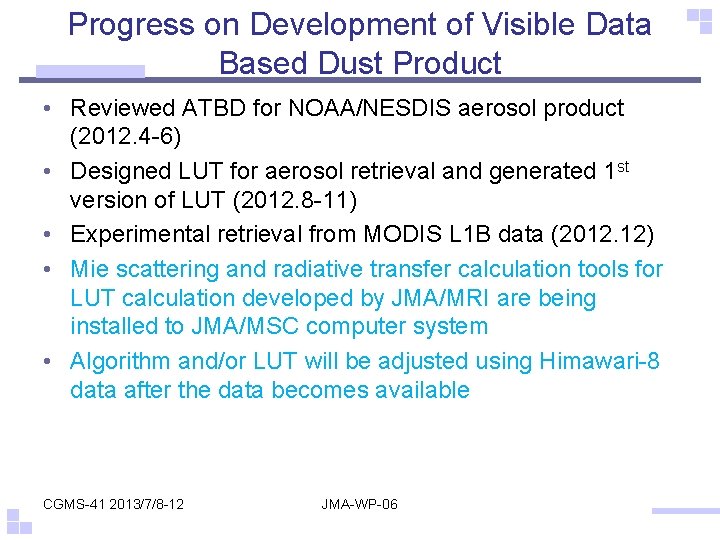 Progress on Development of Visible Data Based Dust Product

• Reviewed ATBD for NOAA/NESDIS aerosol product (2012.4-6)
• Designed LUT for aerosol retrieval and generated 1$^{st}$ version of LUT (2012.8-11)
• Experimental retrieval from MODIS L1B data (2012.12)
• Mie scattering and radiative transfer calculation tools for LUT calculation developed by JMA/MRI are being installed to JMA/MSC computer system
• Algorithm and/or LUT will be adjusted using Himawari-8 data after the data becomes available

CGMS-41 2013/7/8-12

JMA-WP-06